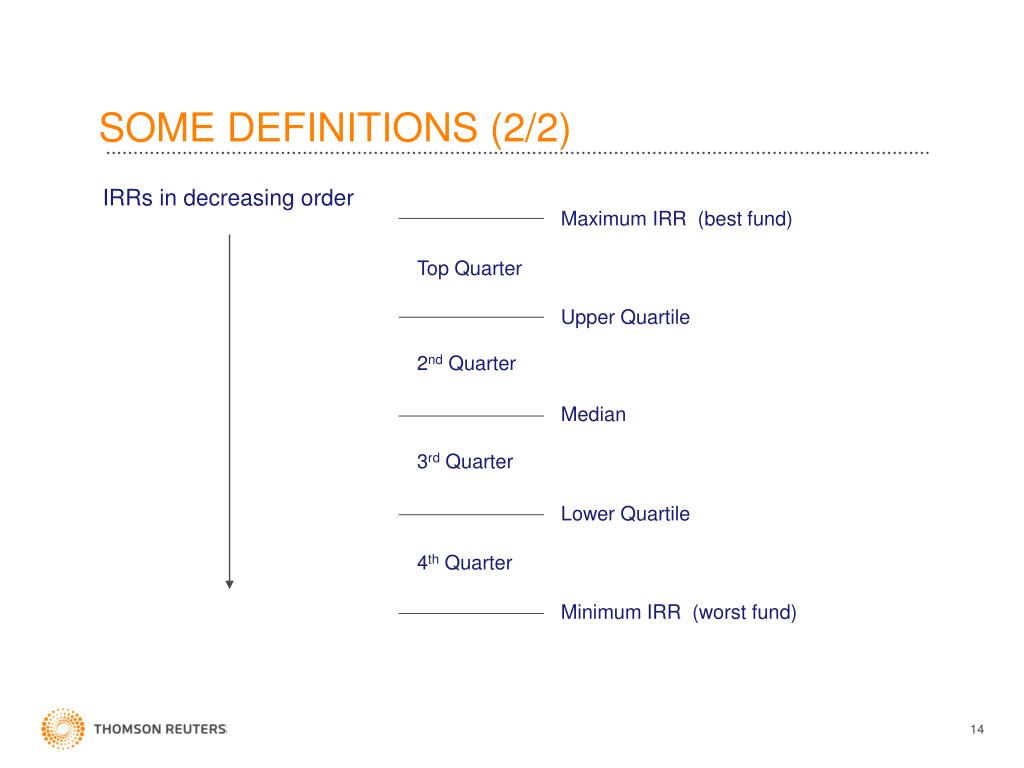 SOME DEFINITIONS (2/2)

IRRs in decreasing order

Maximum IRR (best fund)

Top Quarter

Upper Quartile

2nd Quarter

Median

3rd Quarter

Lower Quartile

4th Quarter

Minimum IRR (worst fund)

THOMSON REUTERS

14